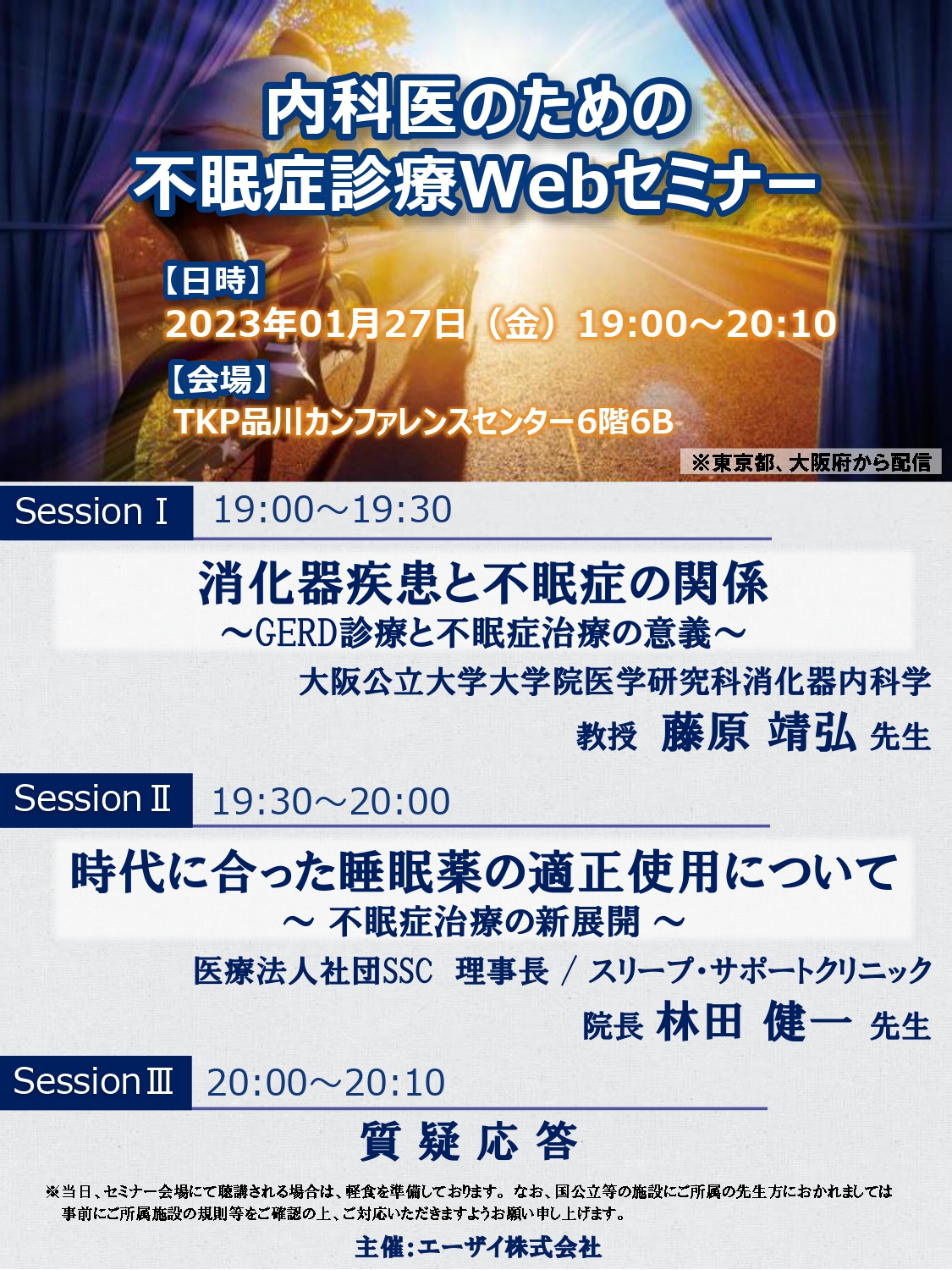 内科医のための
不眠症診療Webセミナー

【日時】
2023年01月27日（金）19:00～20:10
【会場】
TKP品川カンファレンスセンター6階6B

※東京都、大阪府から配信

Session Ⅰ 19:00～19:30

消化器疾患と不眠症の関係
～GERD診療と不眠症治療の意義～

大阪公立大学大学院医学研究科消化器内科学
教授 藤原 靖弘 先生

Session Ⅱ 19:30～20:00

時代に合った睡眠薬の適正使用について
～ 不眠症治療の新展開 ～

医療法人社団SSC 理事長 / スリープ・サポートクリニック
院長 林田 健一 先生

Session Ⅲ 20:00～20:10

質 疑 応 答

※当日、セミナー会場にて聴講される場合は、軽食を準備しております。なお、国公立等の施設にご所属の先生方におかれましては事前にご所属施設の規則等をご確認の上、ご対応いただきますようお願い申し上げます。

主催:エーザイ株式会社